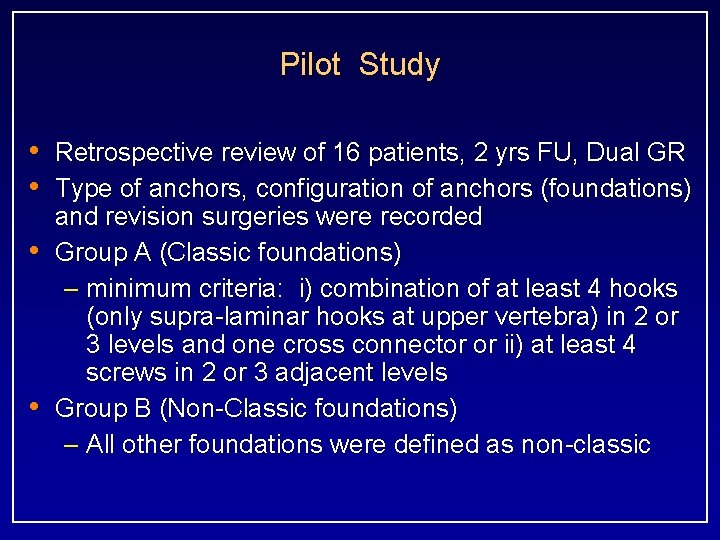 Pilot Study

• Retrospective review of 16 patients, 2 yrs FU, Dual GR
• Type of anchors, configuration of anchors (foundations) and revision surgeries were recorded
• Group A (Classic foundations)
  – minimum criteria: i) combination of at least 4 hooks (only supra-laminar hooks at upper vertebra) in 2 or 3 levels and one cross connector or ii) at least 4 screws in 2 or 3 adjacent levels
• Group B (Non-Classic foundations)
  – All other foundations were defined as non-classic